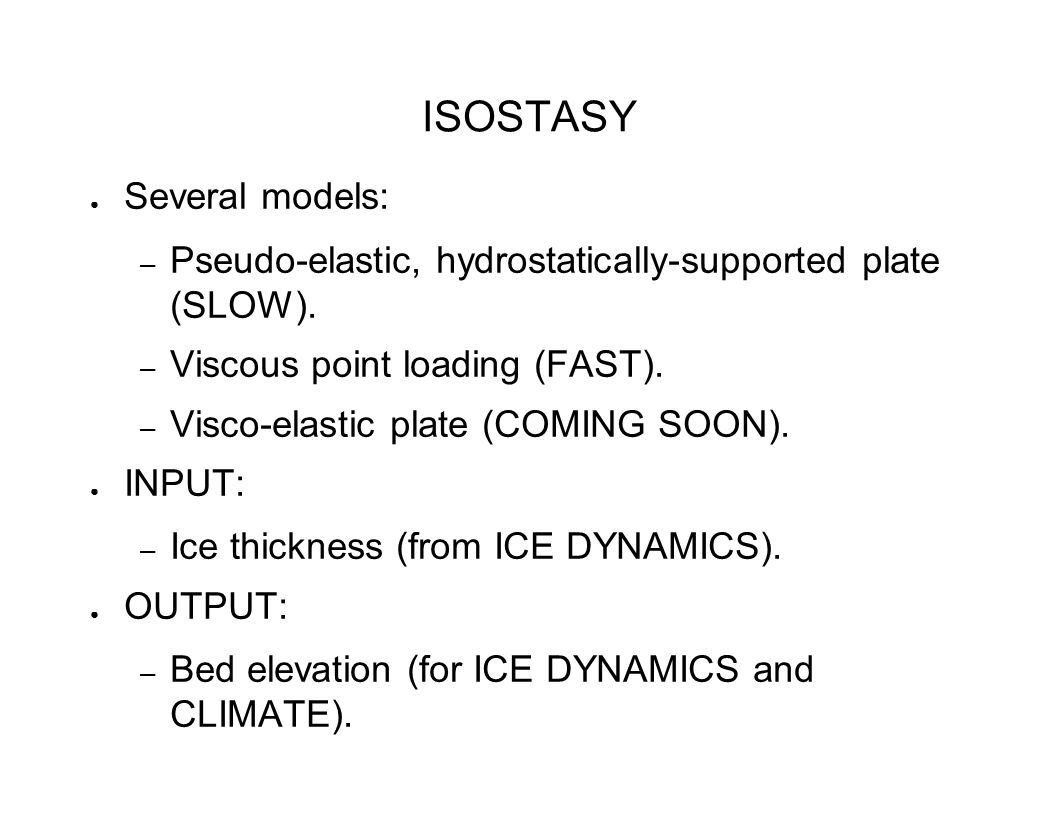 ISOSTASY

● Several models:

– Pseudo-elastic, hydrostatically-supported plate (SLOW).

– Viscous point loading (FAST).

– Visco-elastic plate (COMING SOON).

● INPUT:

– Ice thickness (from ICE DYNAMICS).

● OUTPUT:

– Bed elevation (for ICE DYNAMICS and CLIMATE).